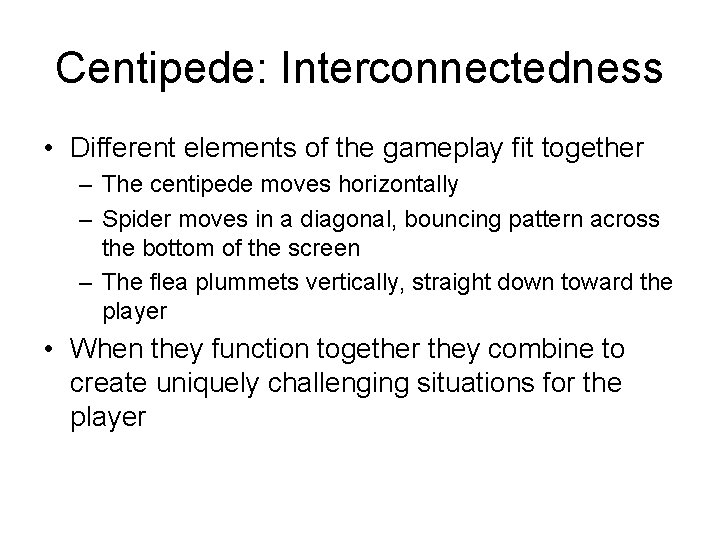 Centipede: Interconnectedness

• Different elements of the gameplay fit together
  – The centipede moves horizontally
  – Spider moves in a diagonal, bouncing pattern across the bottom of the screen
  – The flea plummets vertically, straight down toward the player

• When they function together they combine to create uniquely challenging situations for the player